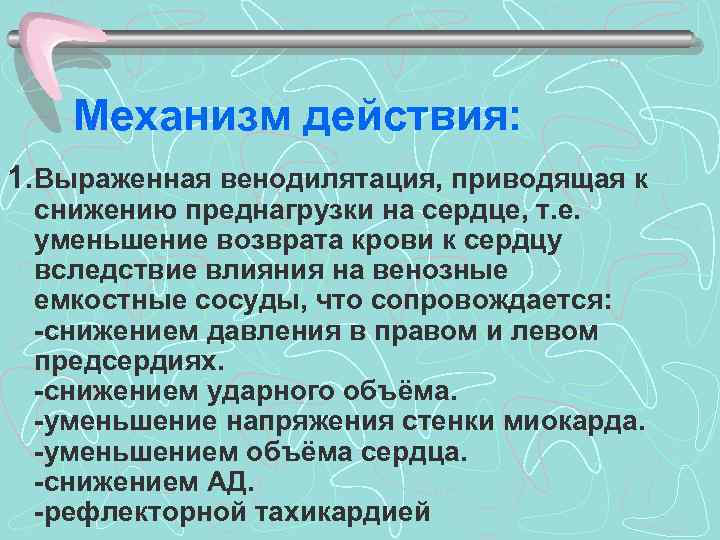 Механизм действия:

1. Выраженная венодилятация, приводящая к снижению преднагрузки на сердце, т.е. уменьшение возврата крови к сердцу вследствие влияния на венозные емкостные сосуды, что сопровождается:
-снижением давления в правом и левом предсердиях.
-снижением ударного объёма.
-уменьшение напряжения стенки миокарда.
-уменьшением объёма сердца.
-снижением АД.
-рефлекторной тахикардией